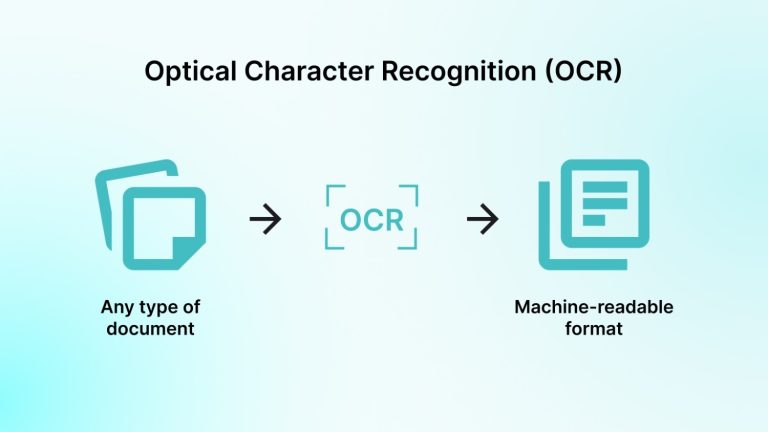 Optical Character Recognition (OCR)

Any type of document

OCR

Machine-readable format